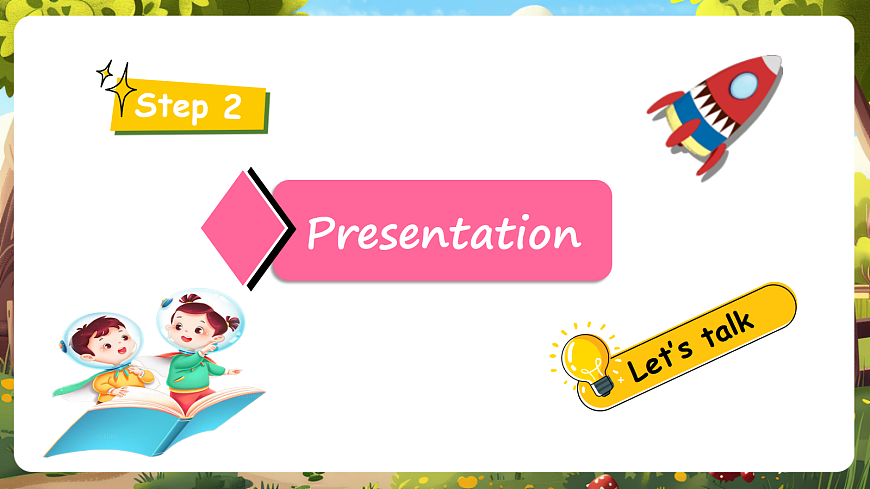 Step 2

Presentation

Let's talk